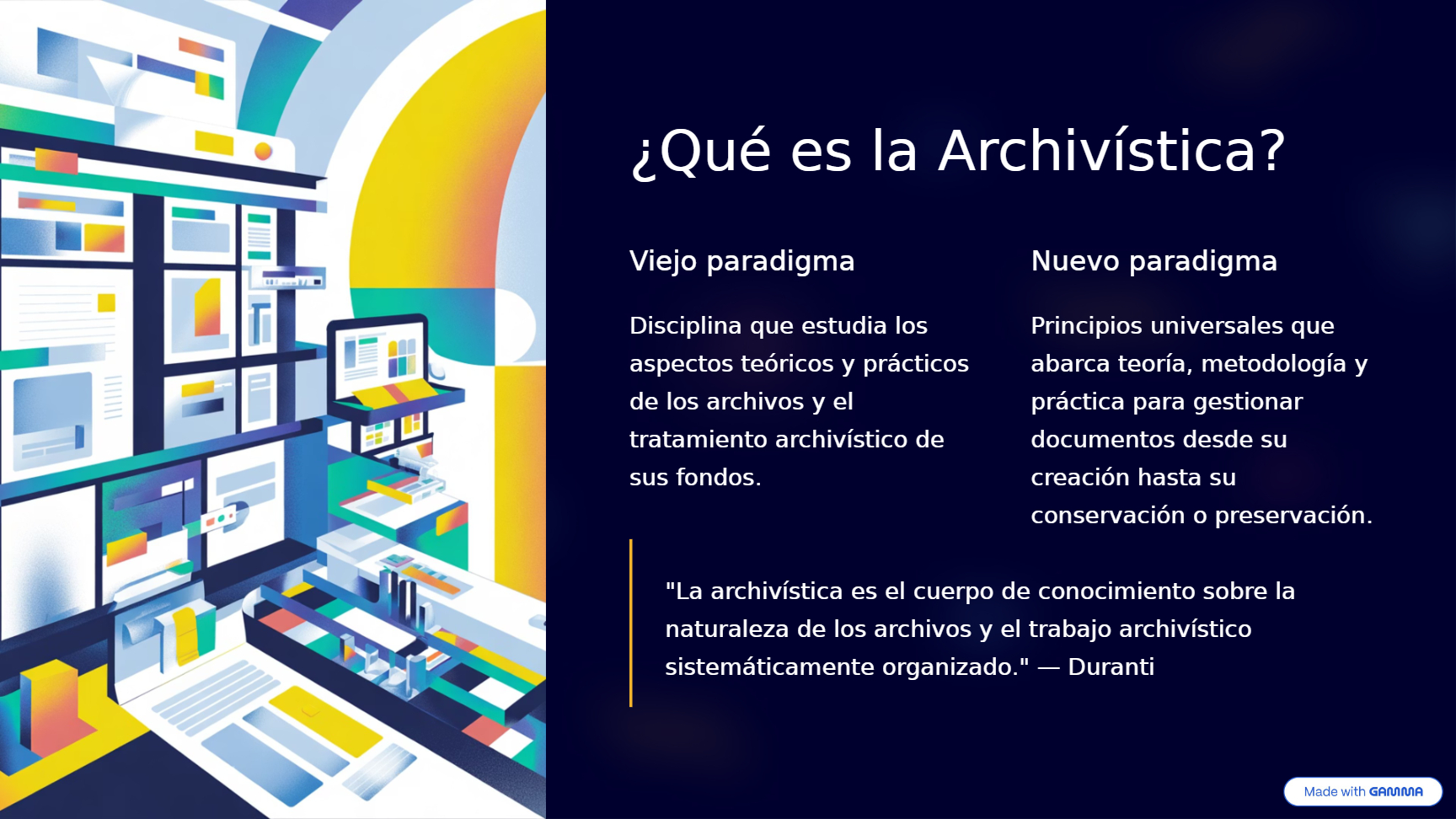 ¿Qué es la Archivística?

Viejo paradigma

Disciplina que estudia los aspectos teóricos y prácticos de los archivos y el tratamiento archivístico de sus fondos.

Nuevo paradigma

Principios universales que abarca teoría, metodología y práctica para gestionar documentos desde su creación hasta su conservación o preservación.

"La archivística es el cuerpo de conocimiento sobre la naturaleza de los archivos y el trabajo archivístico sistemáticamente organizado." — Duranti

Made with GAMMA